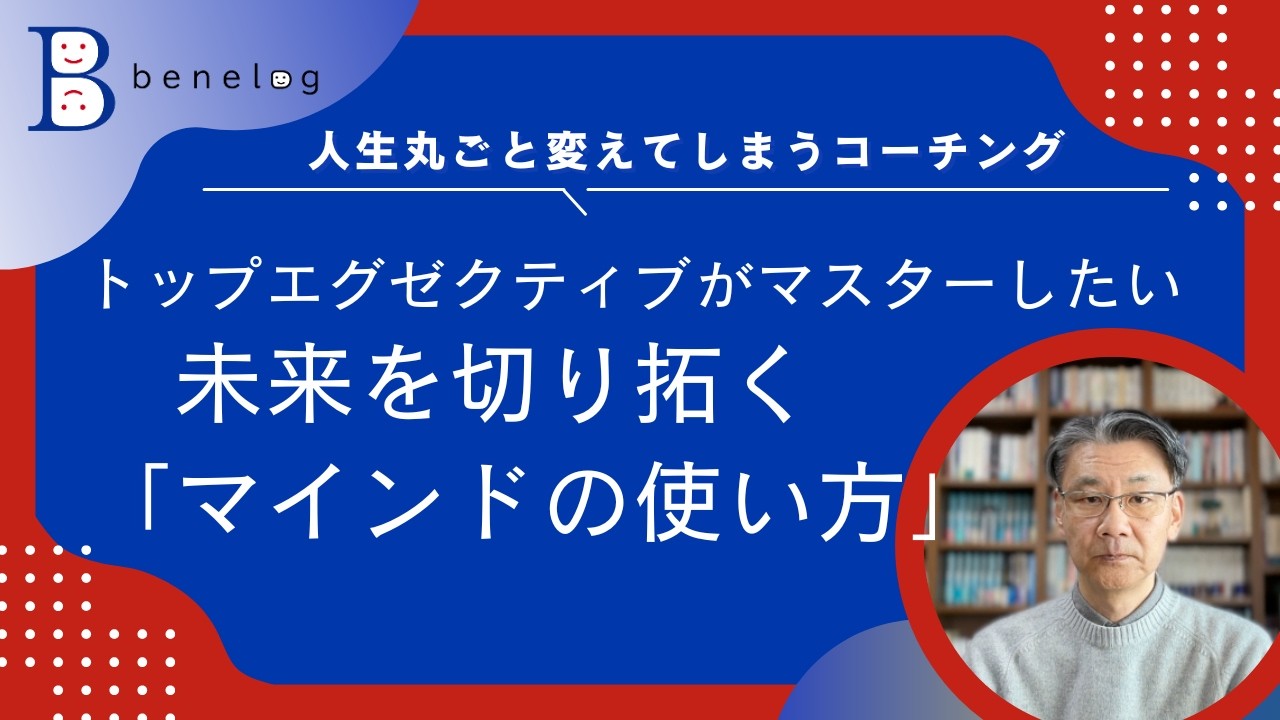 B benelog

人生丸ごと変えてしまうコーチング

トップエグゼクティブがマスターしたい

未来を切り拓く

「マインドの使い方」